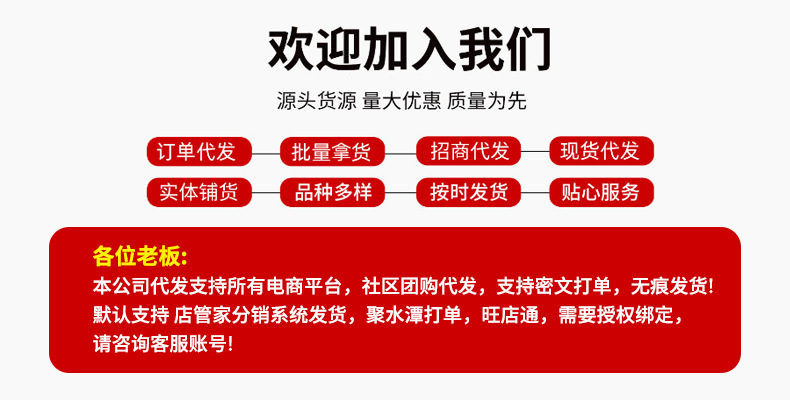 欢迎加入我们

源头货源 量大优惠 质量为先

订单代发 批量拿货 招商代发 现货代发

实体铺货 品种多样 按时发货 贴心服务

各位老板:

本公司代发支持所有电商平台，社区团购代发，支持密文打单，无痕发货!
默认支持 店管家分销系统发货，聚水潭打单，旺店通，需要授权绑定，
请咨询客服账号!